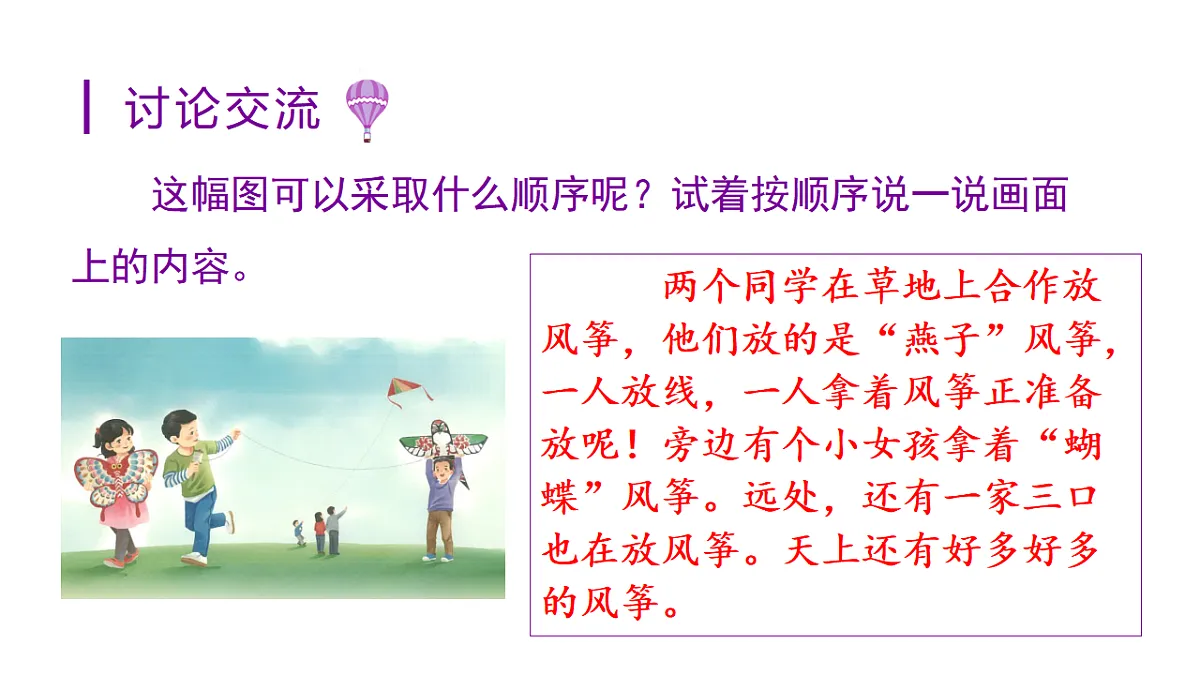 讨论交流

这幅图可以采取什么顺序呢？试着按顺序说一说画面上的内容。

两个同学在草地上合作放风筝，他们放的是“燕子”风筝，一人放线，一人拿着风筝正准备放呢！旁边有个小女孩拿着“蝴蝶”风筝。远处，还有一家三口也在放风筝。天上还有好多好多的风筝。